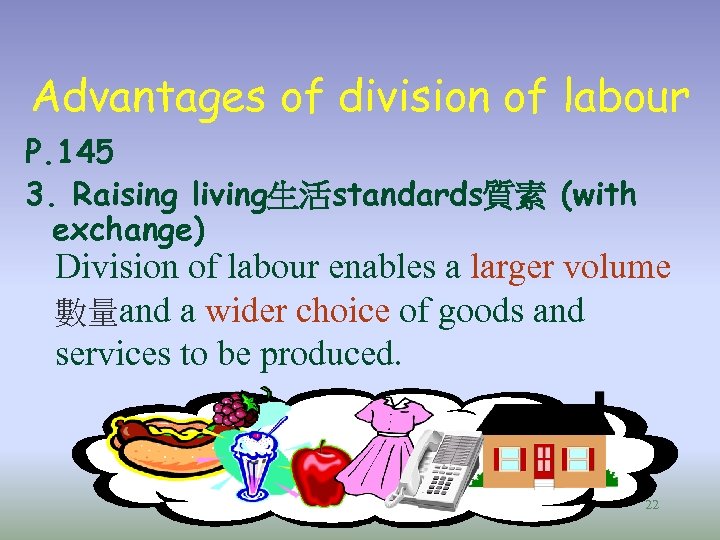 Advantages of division of labour

P.145

3. Raising living生活standards質素 (with exchange)

Division of labour enables a larger volume 數量and a wider choice of goods and services to be produced.

22